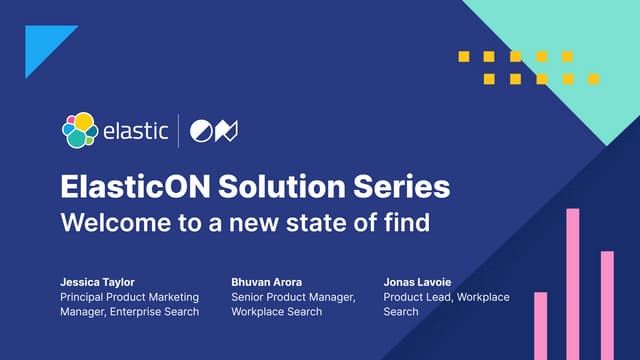 elastic | ON

ElasticON Solution Series
Welcome to a new state of find

Jessica Taylor
Principal Product Marketing Manager, Enterprise Search

Bhuvan Arora
Senior Product Manager, Workplace Search

Jonas Lavoie
Product Lead, Workplace Search